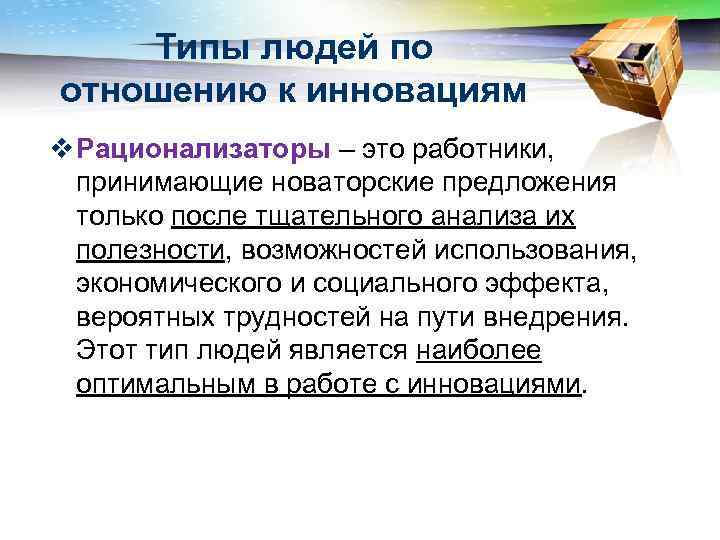 Типы людей по отношению к инновациям

❖ Рационализаторы – это работники, принимающие новаторские предложения только после тщательного анализа их полезности, возможностей использования, экономического и социального эффекта, вероятных трудностей на пути внедрения. Этот тип людей является наиболее оптимальным в работе с инновациями.